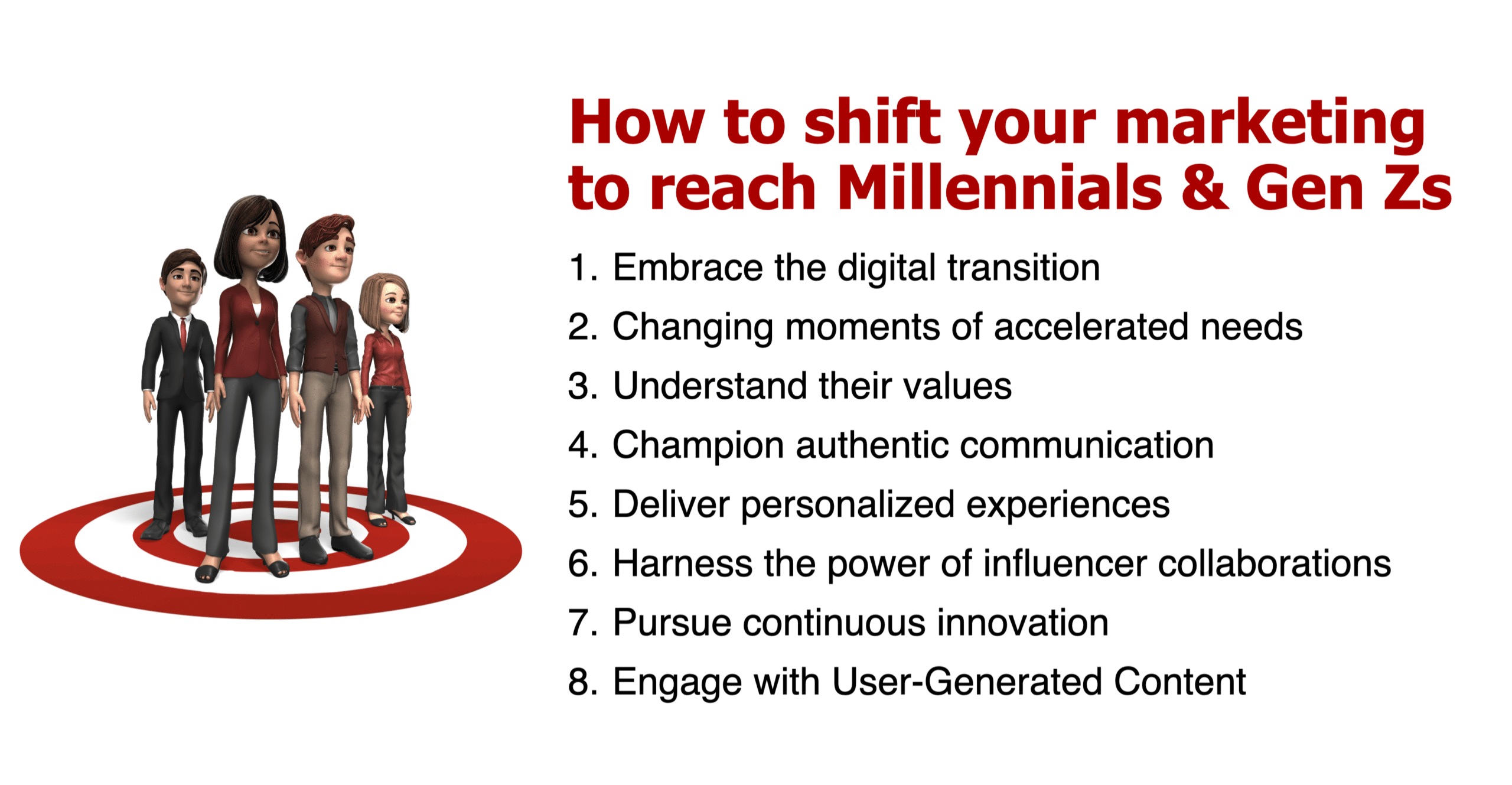 How to shift your marketing to reach Millennials & Gen Zs

1. Embrace the digital transition
2. Changing moments of accelerated needs
3. Understand their values
4. Champion authentic communication
5. Deliver personalized experiences
6. Harness the power of influencer collaborations
7. Pursue continuous innovation
8. Engage with User-Generated Content